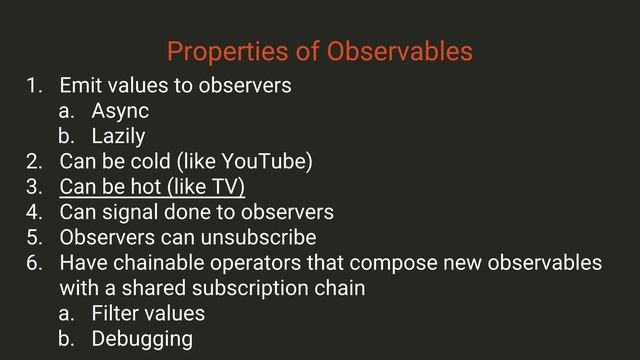 Properties of Observables

1. Emit values to observers
   a. Async
   b. Lazily
2. Can be cold (like YouTube)
3. Can be hot (like TV)
4. Can signal done to observers
5. Observers can unsubscribe
6. Have chainable operators that compose new observables with a shared subscription chain
   a. Filter values
   b. Debugging